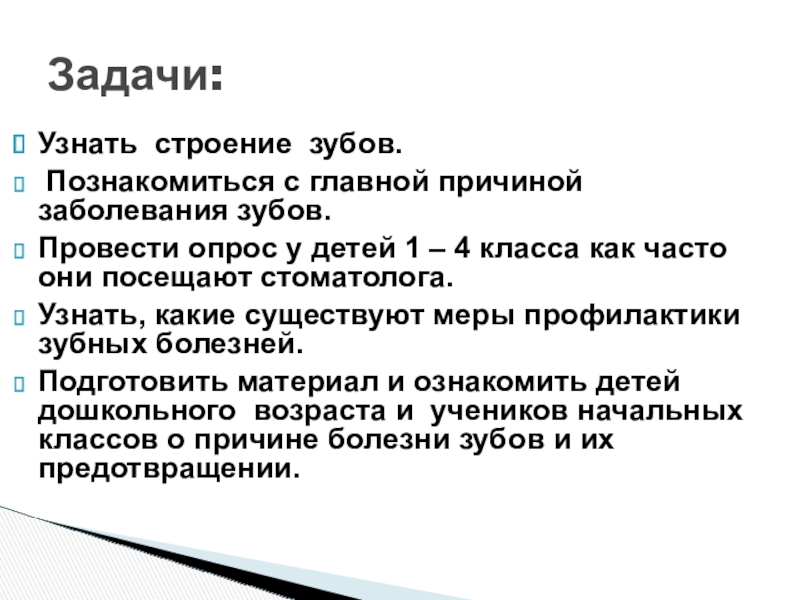 Задачи:

Узнать строение зубов.

Познакомиться с главной причиной заболевания зубов.

Провести опрос у детей 1 – 4 класса как часто они посещают стоматолога.

Узнать, какие существуют меры профилактики зубных болезней.

Подготовить материал и ознакомить детей дошкольного возраста и учеников начальных классов о причине болезни зубов и их предотвращении.